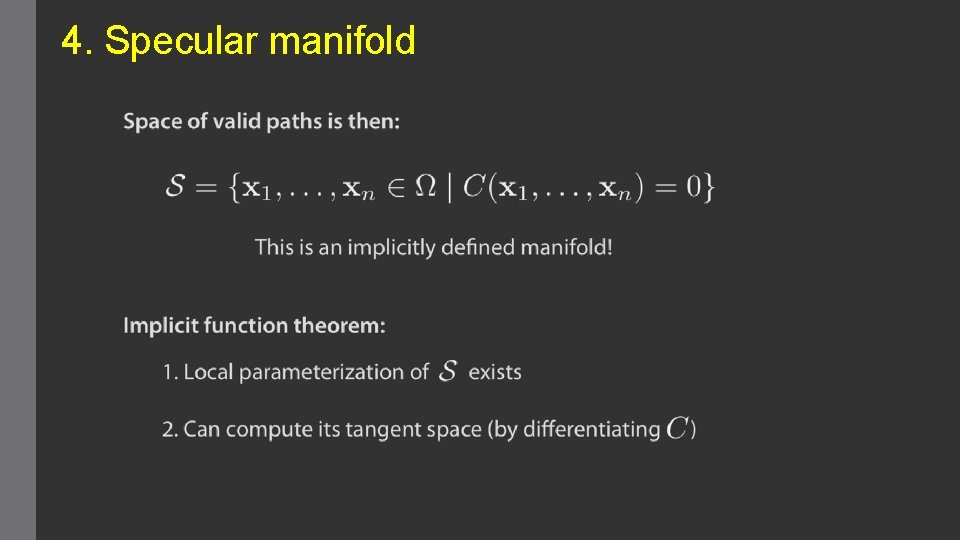 4. Specular manifold

Space of valid paths is then:

$\mathcal{S} = \{\mathbf{x}_1, \ldots, \mathbf{x}_n \in \Omega \mid C(\mathbf{x}_1, \ldots, \mathbf{x}_n) = 0\}$

This is an implicitly defined manifold!

Implicit function theorem:

1. Local parameterization of $\mathcal{S}$ exists

2. Can compute its tangent space (by differentiating $C$)